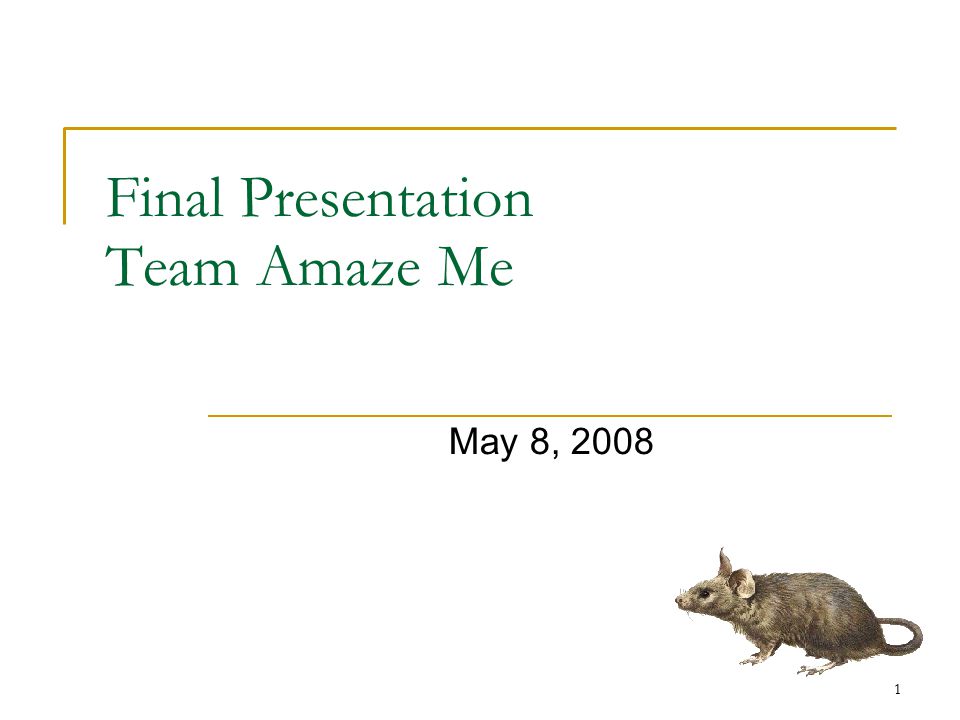 Final Presentation
Team Amaze Me

May 8, 2008

1